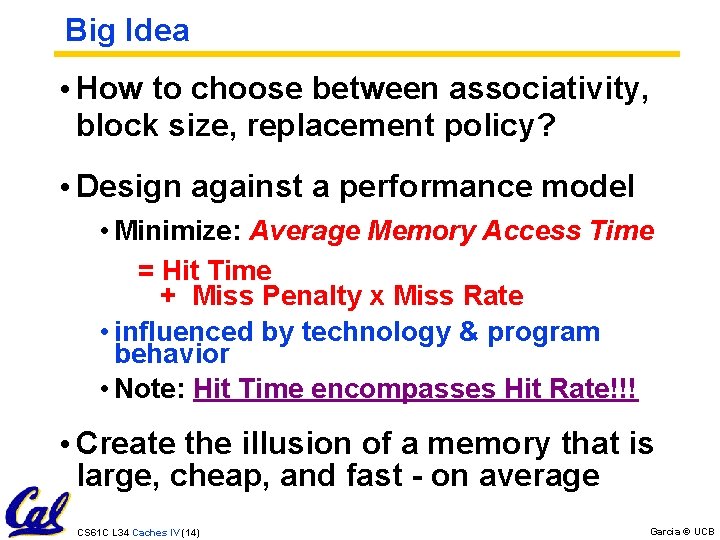 Big Idea

• How to choose between associativity, block size, replacement policy?

• Design against a performance model

• Minimize: Average Memory Access Time

= Hit Time
+ Miss Penalty x Miss Rate

• influenced by technology & program behavior

• Note: Hit Time encompasses Hit Rate!!!

• Create the illusion of a memory that is large, cheap, and fast - on average

Cal

CS61C L34 Caches IV (14)

Garcia © UCB